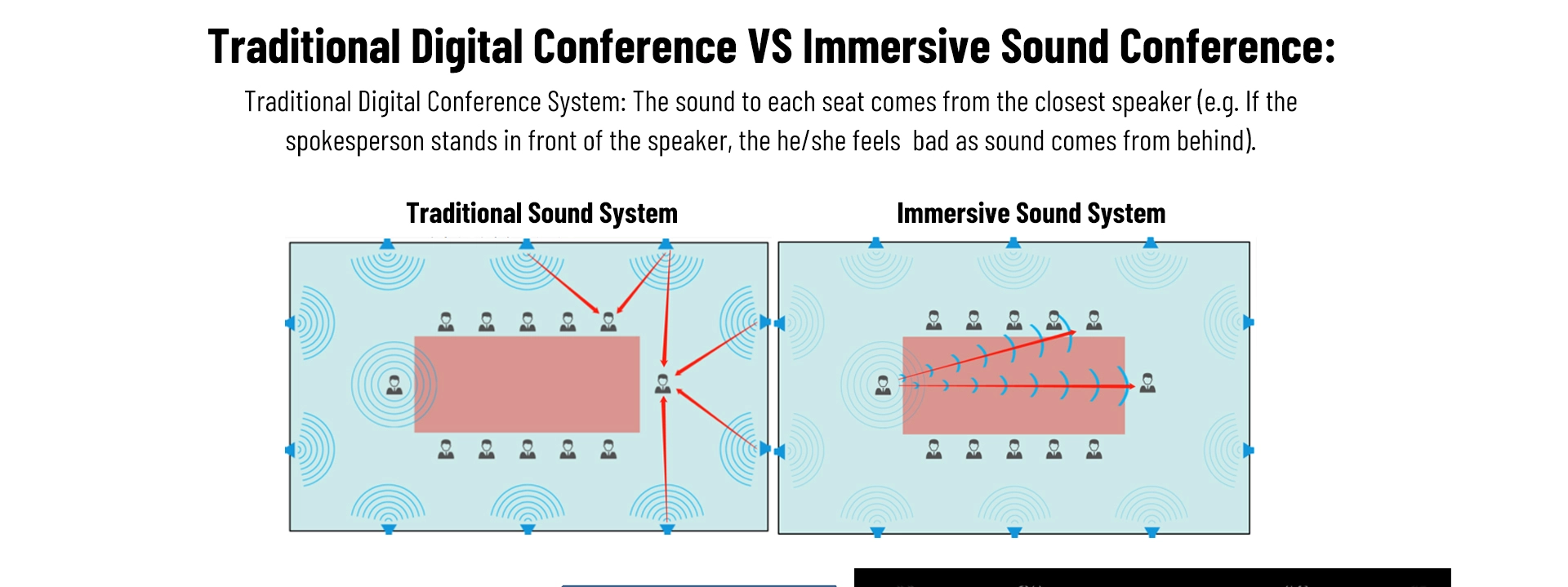 Traditional Digital Conference VS Immersive Sound Conference:

Traditional Digital Conference System: The sound to each seat comes from the closest speaker (e.g. If the spokesperson stands in front of the speaker, the he/she feels bad as sound comes from behind).

Traditional Sound System

Immersive Sound System